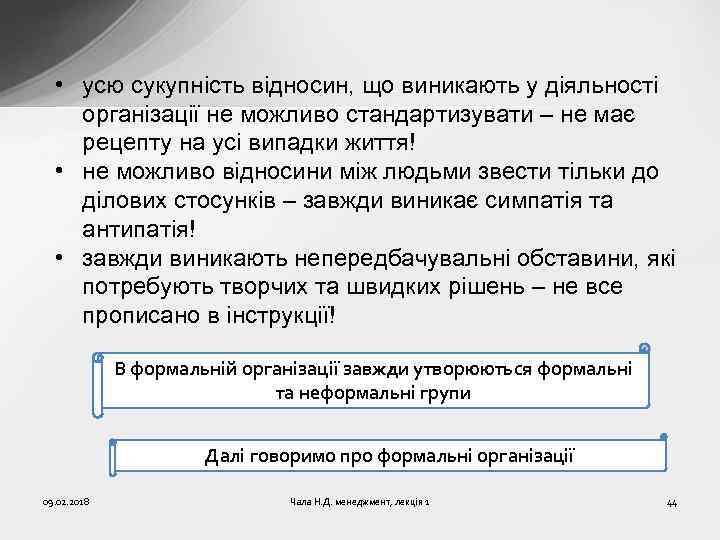 • усю сукупність відносин, що виникають у діяльності організації не можливо стандартизувати – не має рецепту на усі випадки життя!
• не можливо відносини між людьми звести тільки до ділових стосунків – завжди виникає симпатія та антипатія!
• завжди виникають непередбачувальні обставини, які потребують творчих та швидких рішень – не все прописано в інструкції!

В формальній організації завжди утворюються формальні та неформальні групи

Далі говоримо про формальні організації

09.02.2018

Чала Н.Д. менеджмент, лекція 1

44